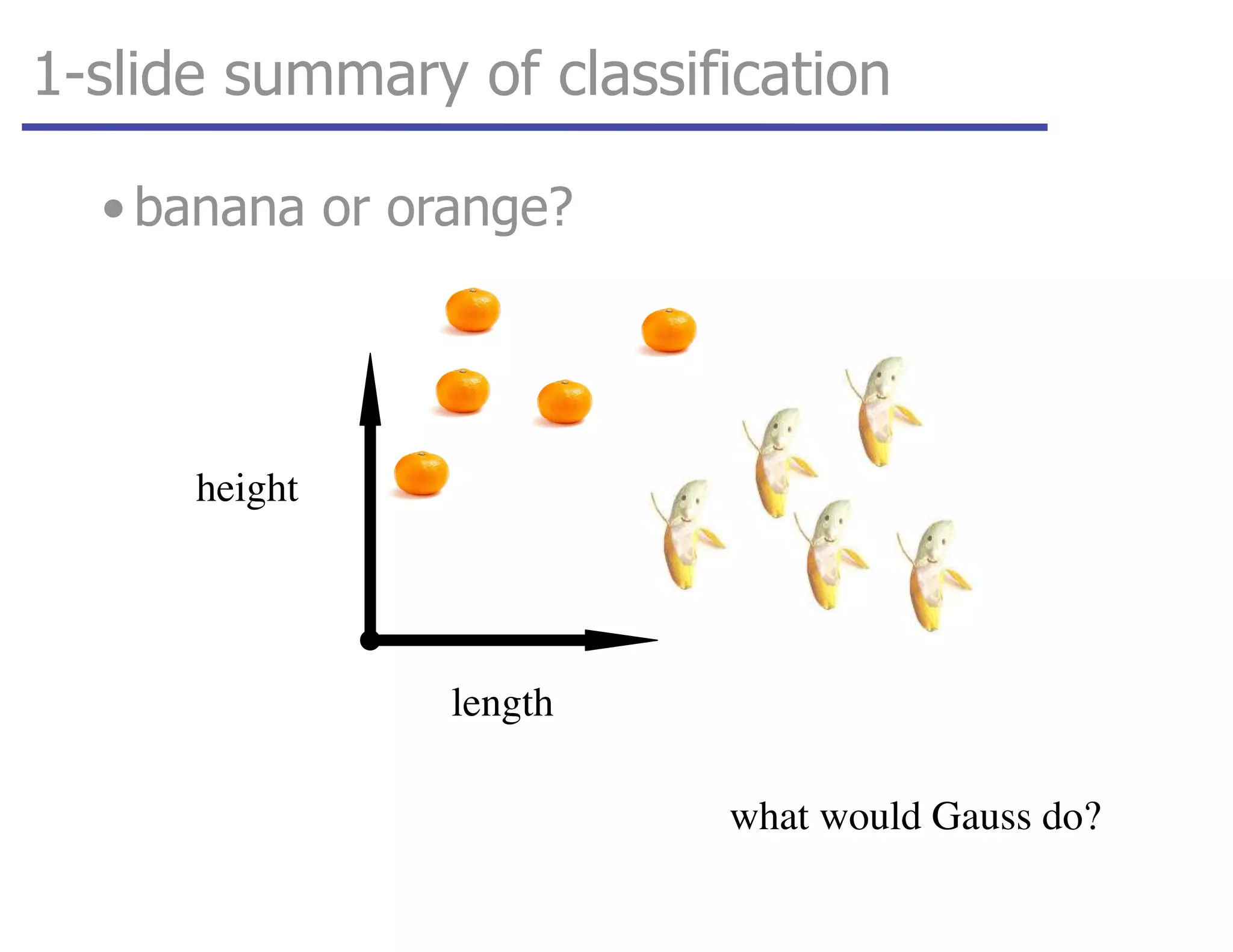 1-slide summary of classification

• banana or orange?

height

length

what would Gauss do?